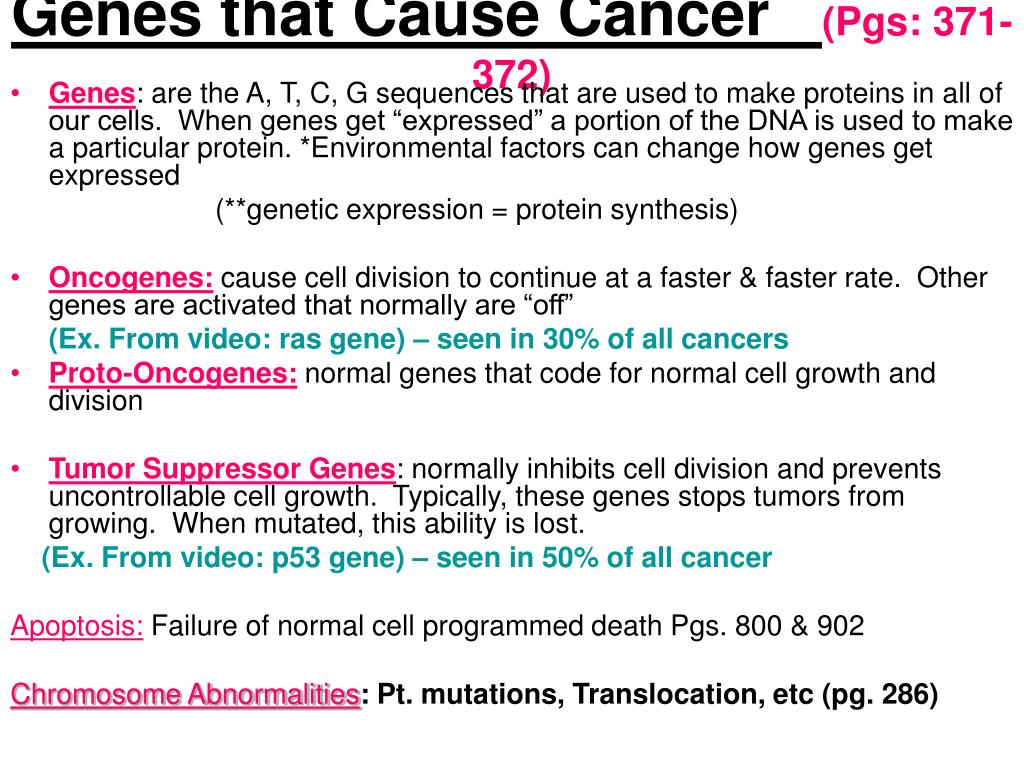 Genes that Cause Cancer (Pgs: 371-372)

• Genes: are the A, T, C, G sequences that are used to make proteins in all of our cells. When genes get “expressed” a portion of the DNA is used to make a particular protein. *Environmental factors can change how genes get expressed

(**genetic expression = protein synthesis)

• Oncogenes: cause cell division to continue at a faster & faster rate. Other genes are activated that normally are “off”

(Ex. From video: ras gene) – seen in 30% of all cancers

• Proto-Oncogenes: normal genes that code for normal cell growth and division

• Tumor Suppressor Genes: normally inhibits cell division and prevents uncontrollable cell growth. Typically, these genes stops tumors from growing. When mutated, this ability is lost.

(Ex. From video: p53 gene) – seen in 50% of all cancer

Apoptosis: Failure of normal cell programmed death Pgs. 800 & 902

Chromosome Abnormalities: Pt. mutations, Translocation, etc (pg. 286)